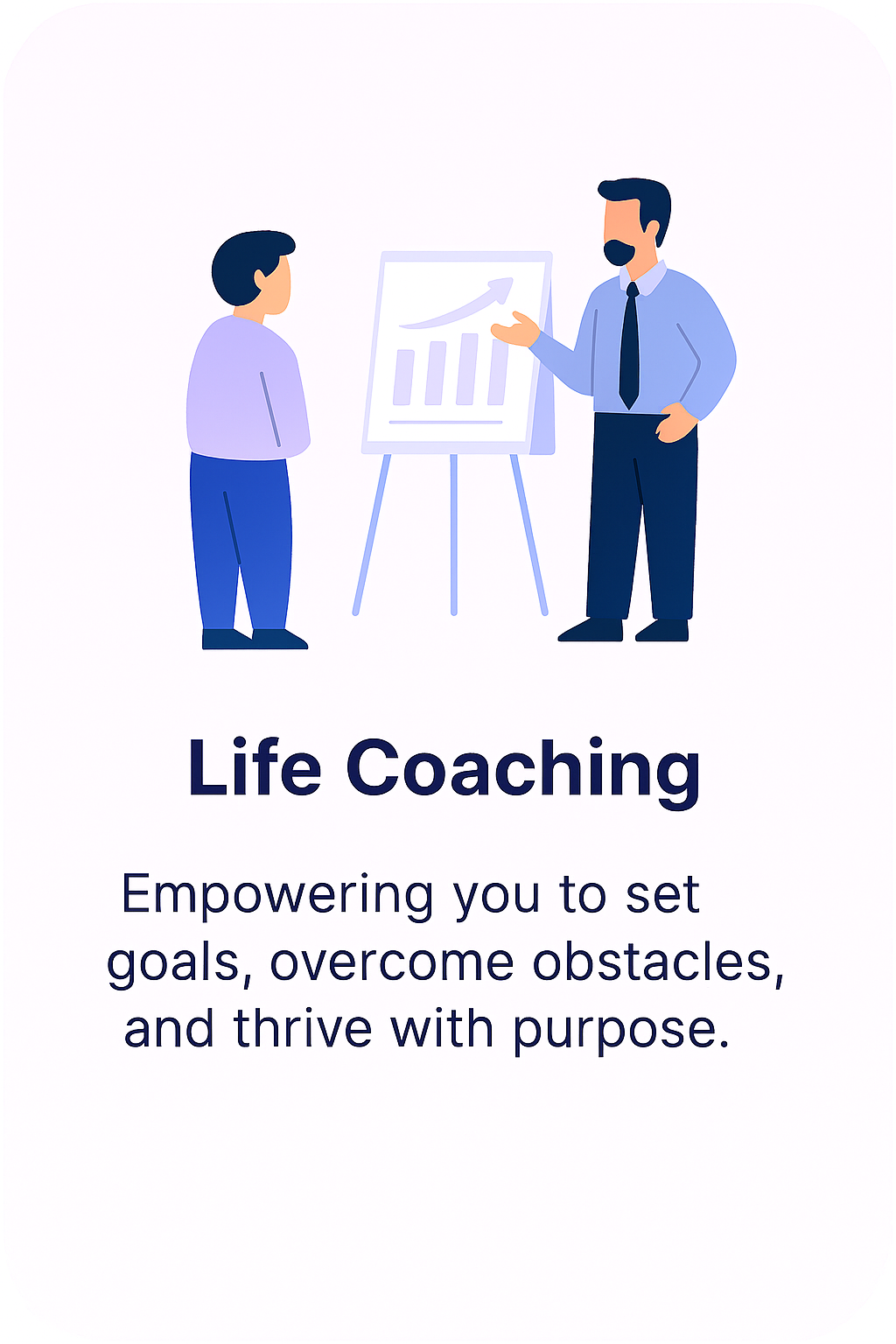 Life Coaching

Empowering you to set goals, overcome obstacles, and thrive with purpose.